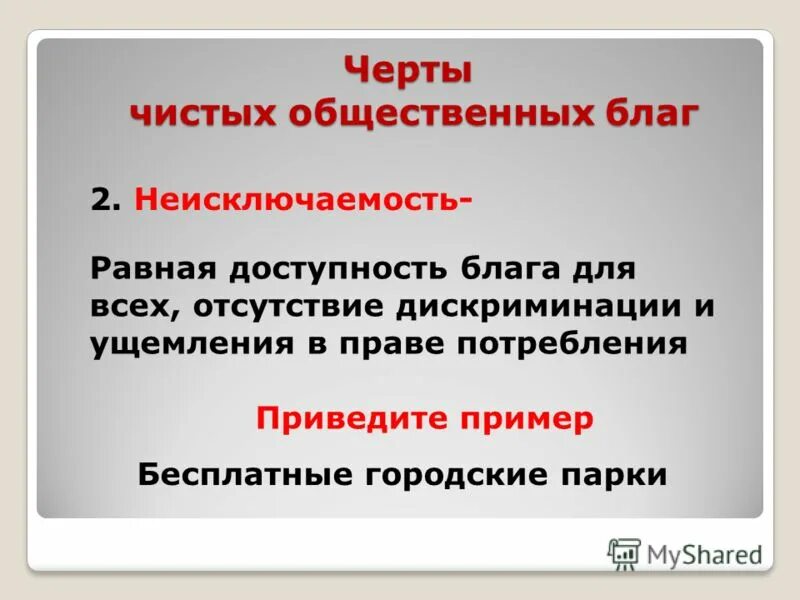 Черты
чистых общественных благ

2. Неисключаемость-

Равная доступность блага для всех, отсутствие дискриминации и ущемления в праве потребления

Приведите пример

Бесплатные городские парки

MyShared